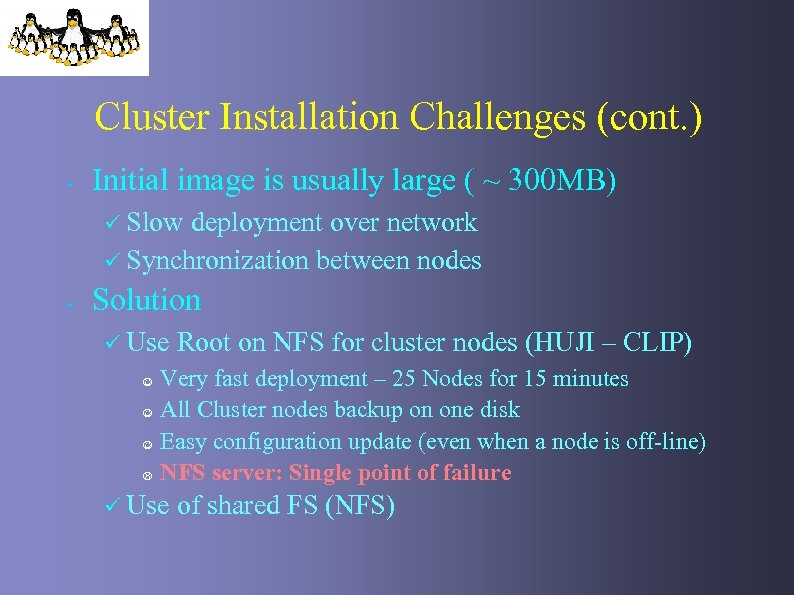 Cluster Installation Challenges (cont.)

• Initial image is usually large ( ~ 300MB)

✓ Slow deployment over network

✓ Synchronization between nodes

• Solution

✓ Use Root on NFS for cluster nodes (HUJI – CLIP)

☺ Very fast deployment – 25 Nodes for 15 minutes

☺ All Cluster nodes backup on one disk

☺ Easy configuration update (even when a node is off-line)

☹ NFS server: Single point of failure

✓ Use of shared FS (NFS)